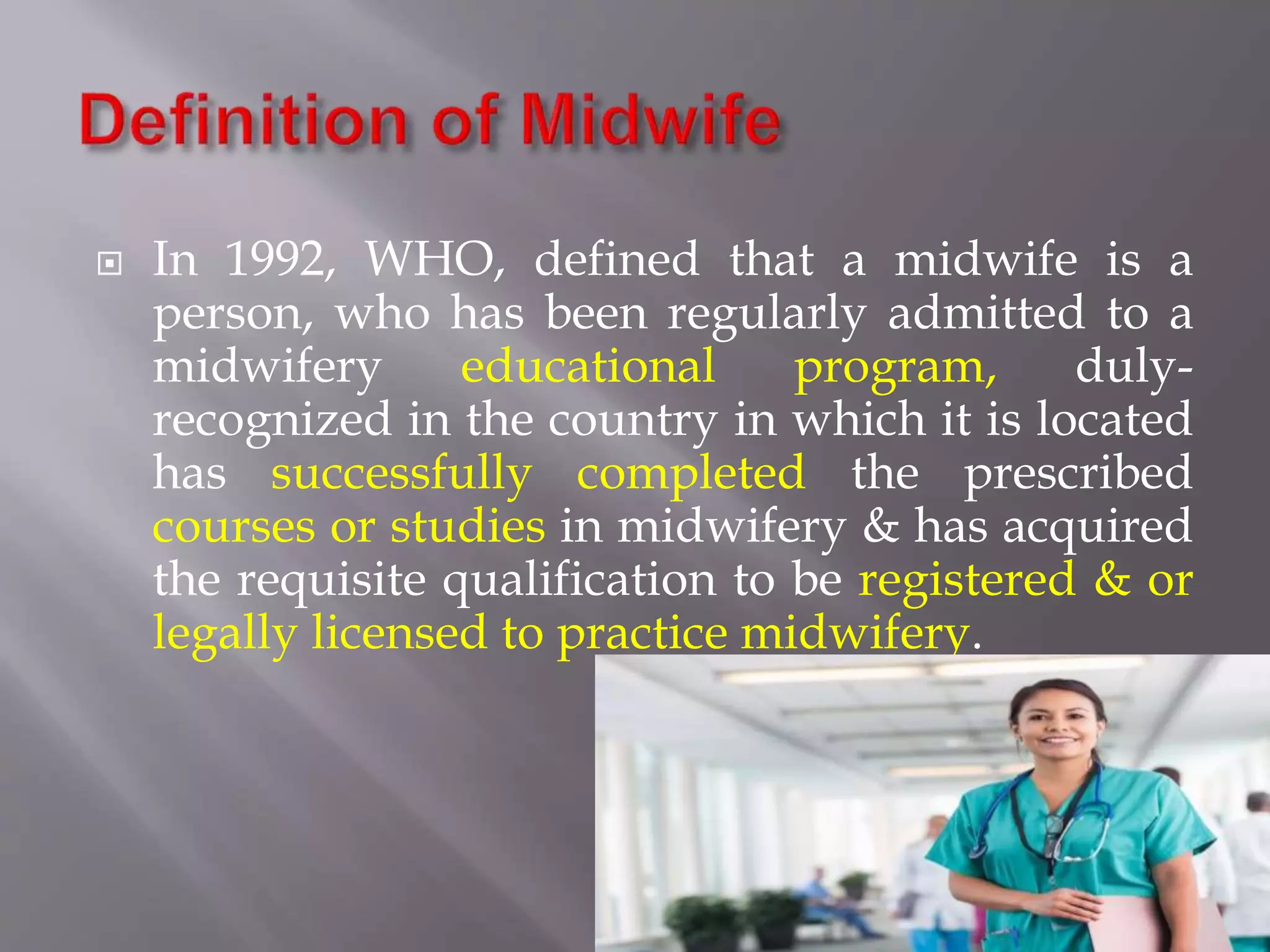 Definition of Midwife

In 1992, WHO, defined that a midwife is a person, who has been regularly admitted to a midwifery educational program, duly-recognized in the country in which it is located has successfully completed the prescribed courses or studies in midwifery & has acquired the requisite qualification to be registered & or legally licensed to practice midwifery.